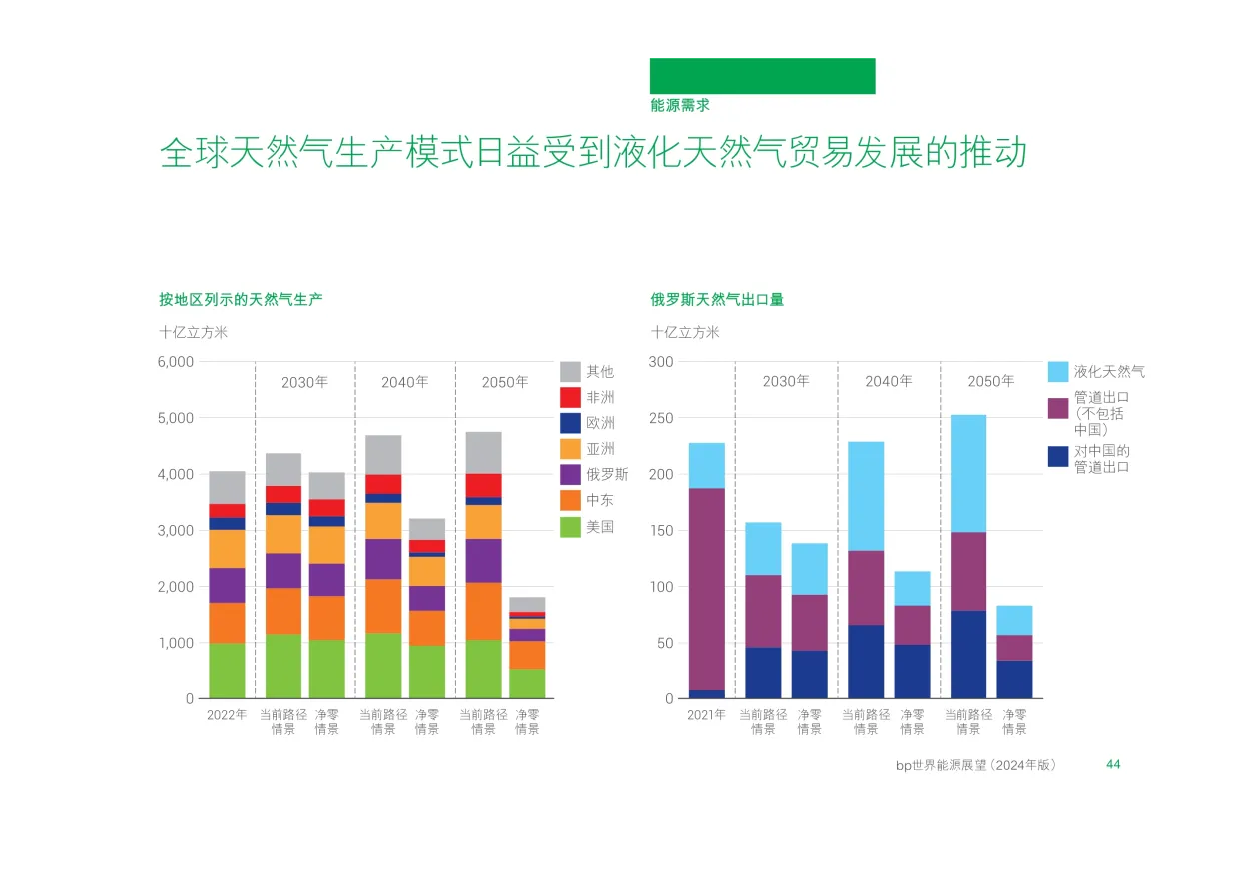 能源需求

全球天然气生产模式日益受到液化天然气贸易发展的推动

按地区列示的天然气生产

十亿立方米

6,000
5,000
4,000
3,000
2,000
1,000
0

2030年 2040年 2050年

其他
非洲
欧洲
亚洲
俄罗斯
中东
美国

2022年 当前路径情景 净零情景 当前路径情景 净零情景 当前路径情景 净零情景

俄罗斯天然气出口量

十亿立方米

300
250
200
150
100
50
0

2030年 2040年 2050年

液化天然气
管道出口（不包括中国）
对中国的管道出口

2021年 当前路径情景 净零情景 当前路径情景 净零情景 当前路径情景 净零情景

bp世界能源展望（2024年版） 44